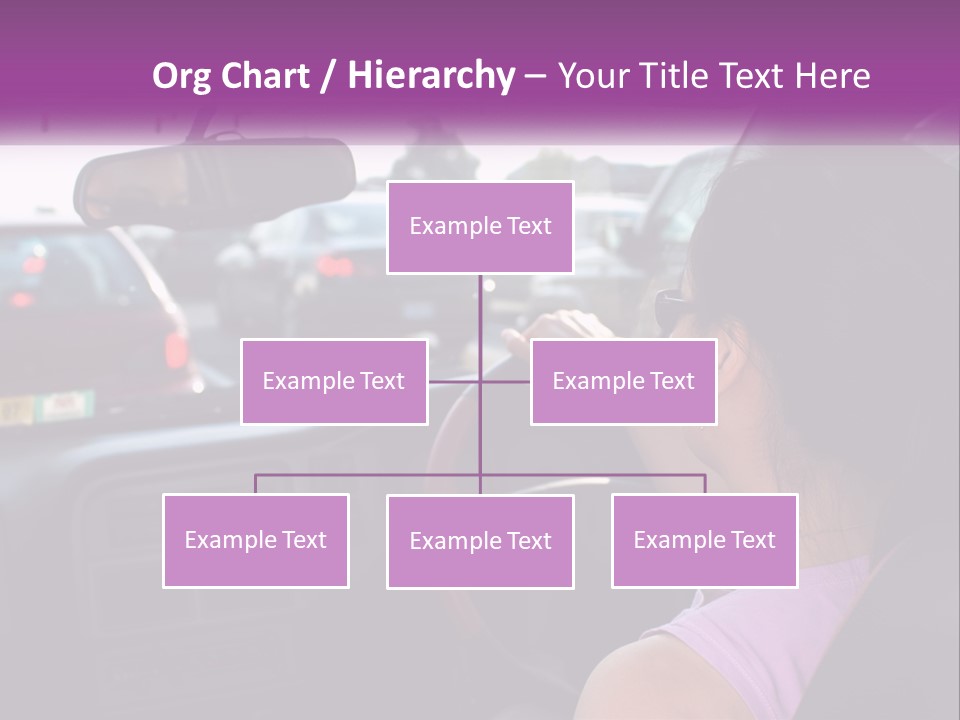 Org Chart / Hierarchy – Your Title Text Here

Example Text

Example Text

Example Text

Example Text

Example Text

Example Text